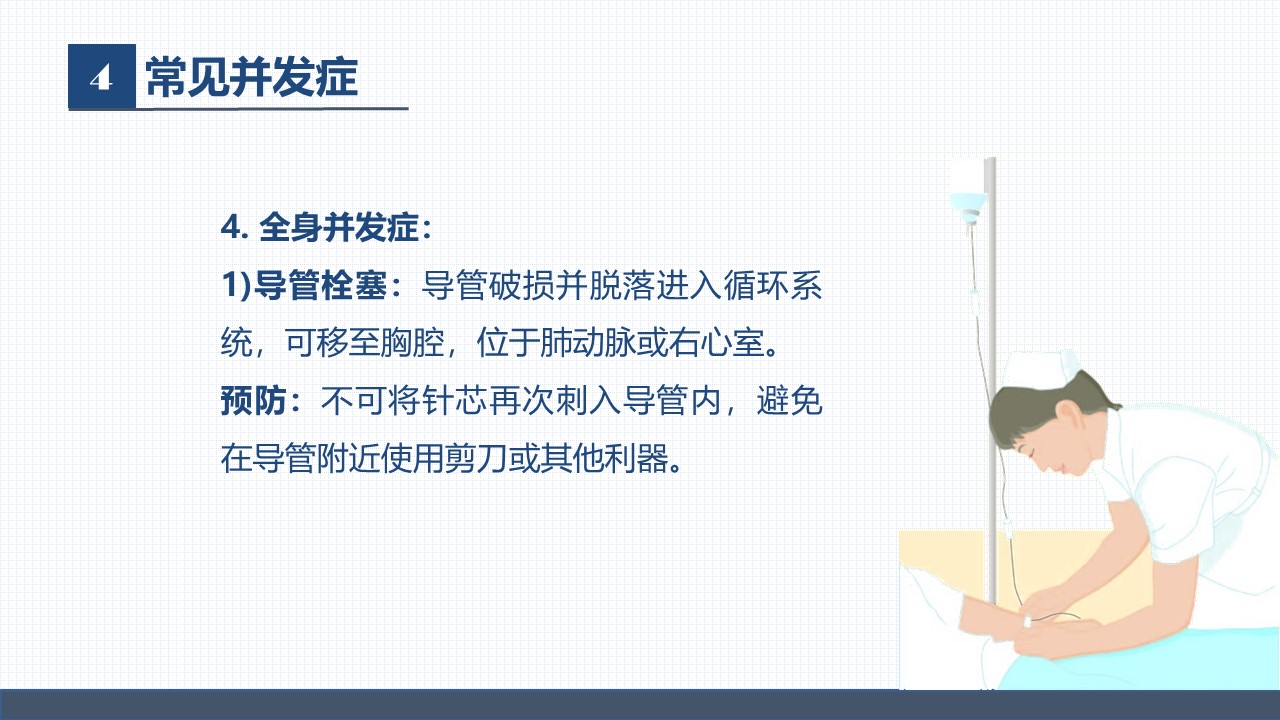 4 常见并发症

4. 全身并发症：

1)导管栓塞：导管破损并脱落进入循环系统，可移至胸腔，位于肺动脉或右心室。

预防：不可将针芯再次刺入导管内，避免在导管附近使用剪刀或其他利器。